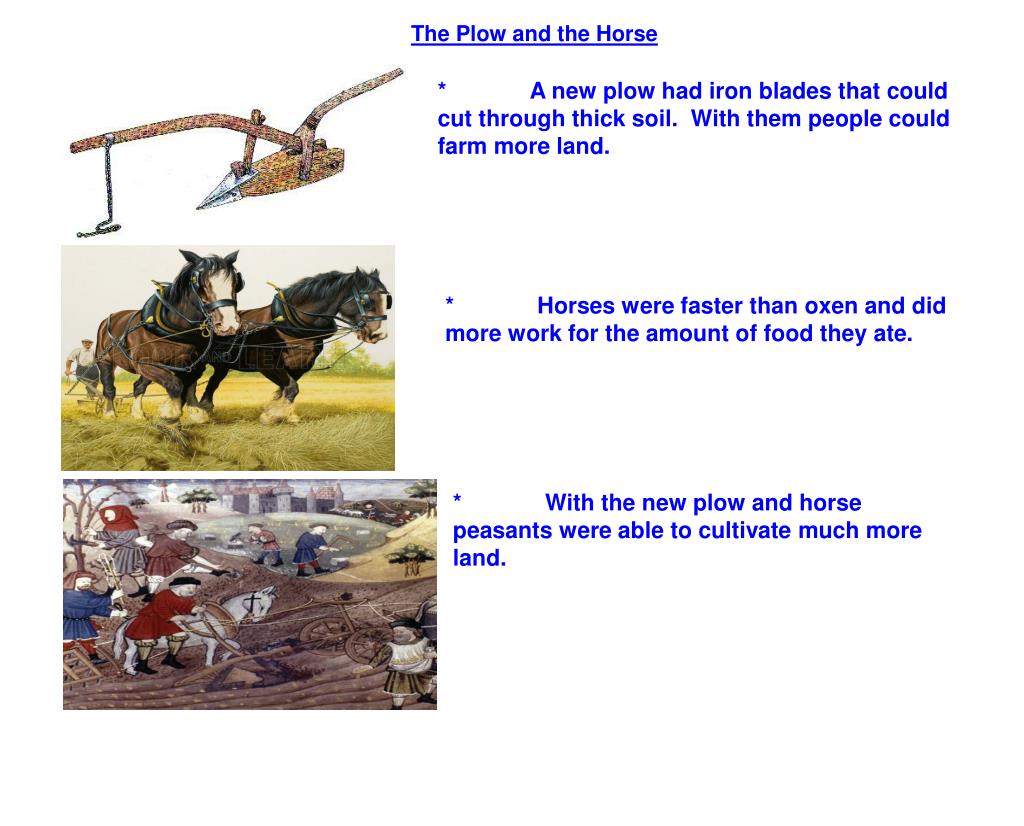 The Plow and the Horse

* A new plow had iron blades that could cut through thick soil. With them people could farm more land.

* Horses were faster than oxen and did more work for the amount of food they ate.

* With the new plow and horse peasants were able to cultivate much more land.